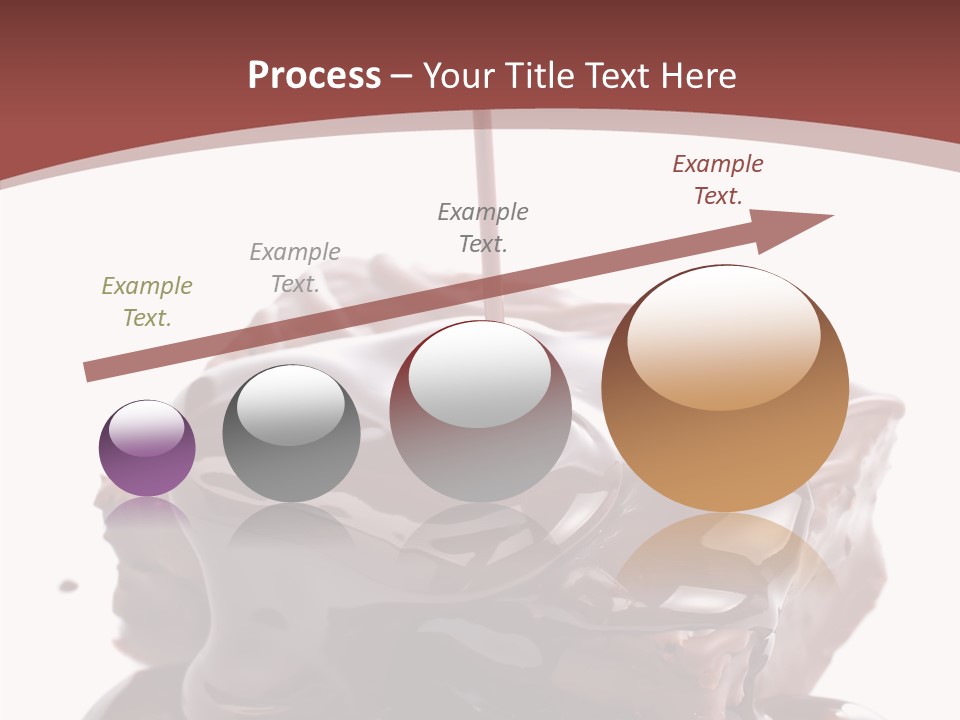 Process – Your Title Text Here

Example Text.

Example Text.

Example Text.

Example Text.